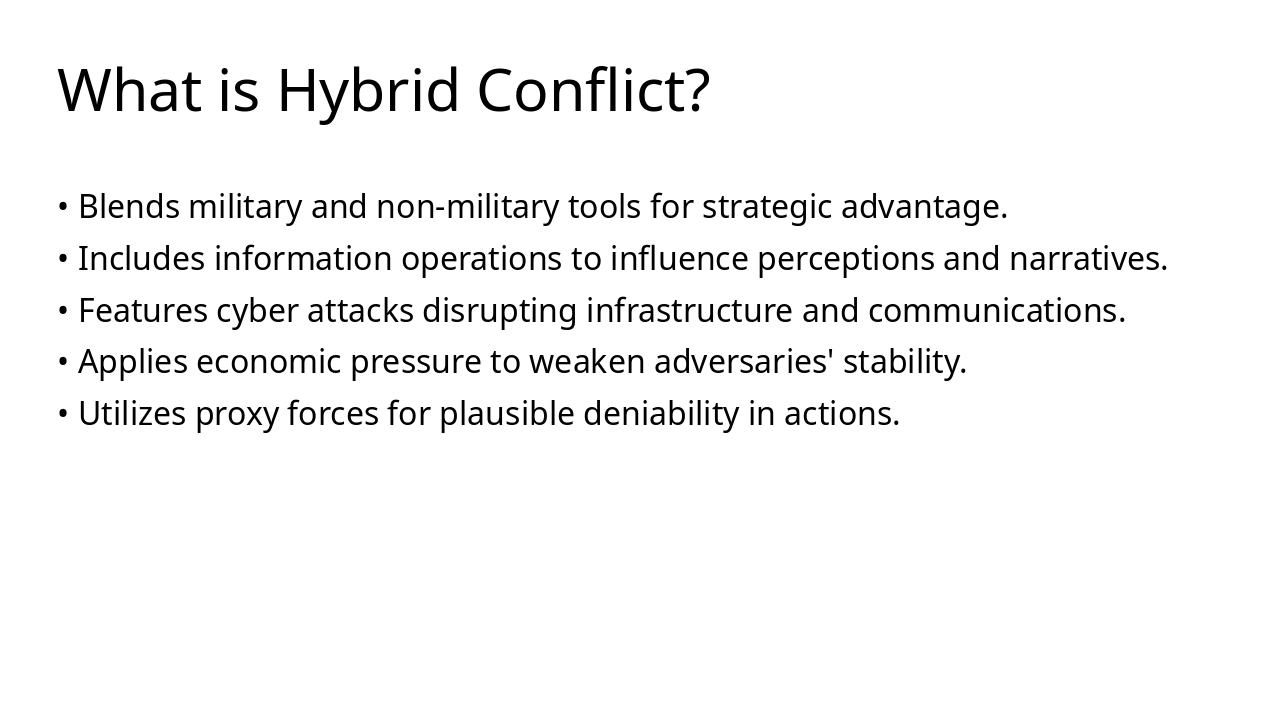 What is Hybrid Conflict?

• Blends military and non-military tools for strategic advantage.
• Includes information operations to influence perceptions and narratives.
• Features cyber attacks disrupting infrastructure and communications.
• Applies economic pressure to weaken adversaries' stability.
• Utilizes proxy forces for plausible deniability in actions.